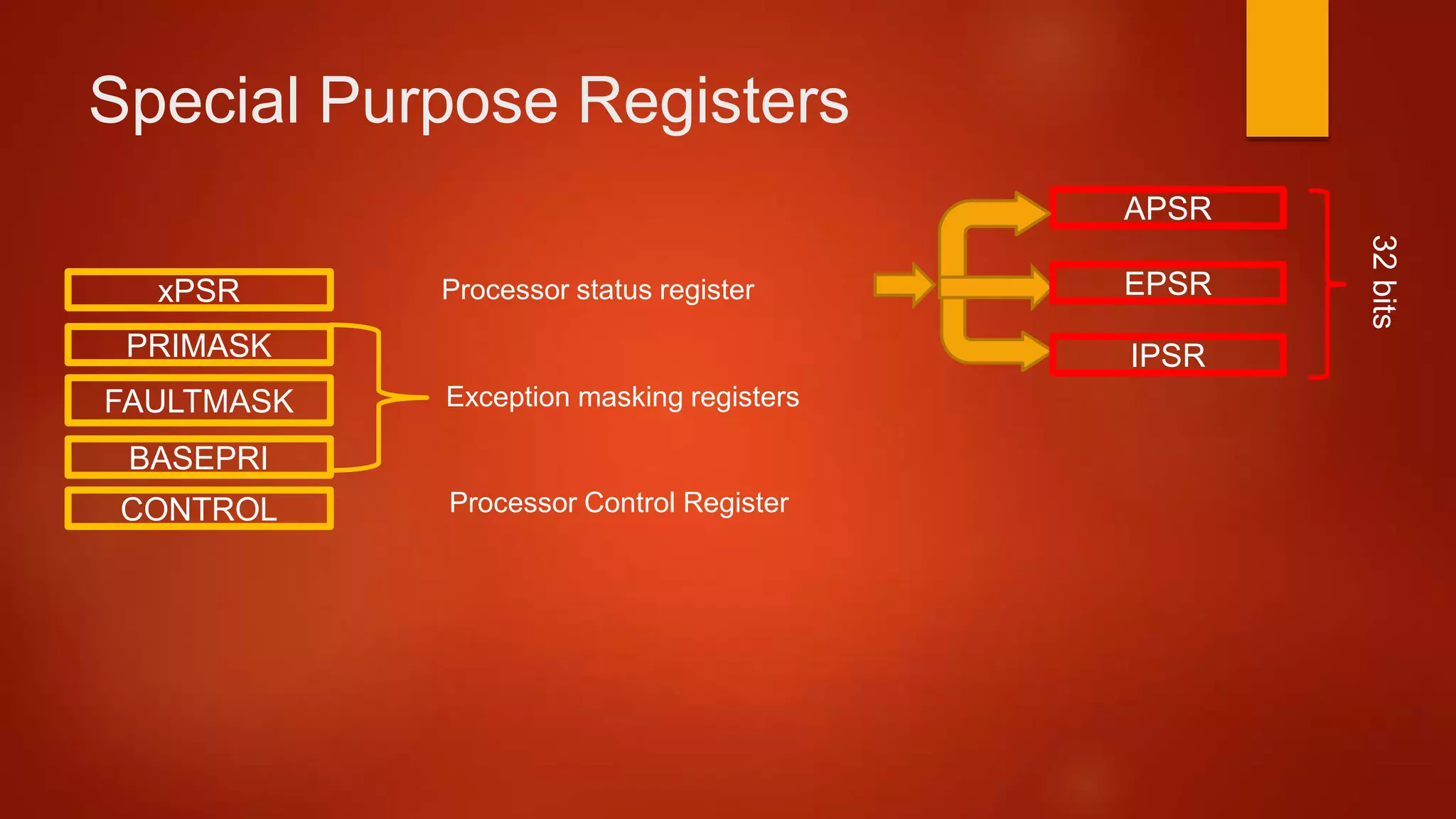 Special Purpose Registers

xPSR

PRIMASK

FAULTMASK

BASEPRI

CONTROL

Processor status register

Exception masking registers

Processor Control Register

APSR

EPSR

IPSR

32 bits